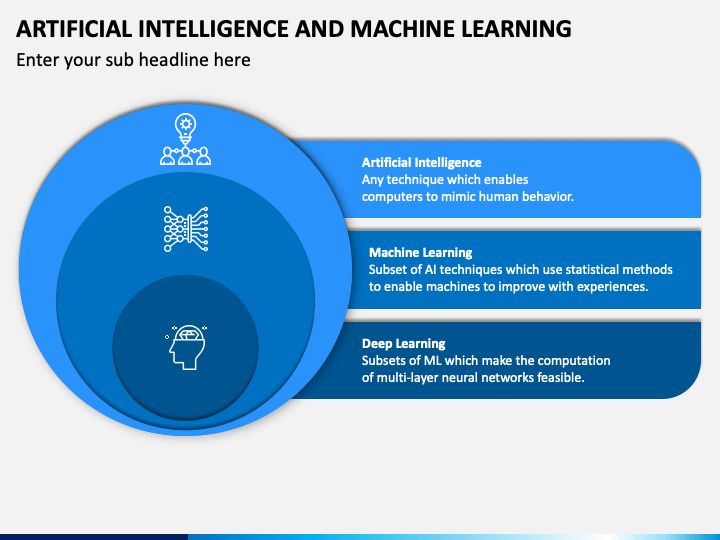 ARTIFICIAL INTELLIGENCE AND MACHINE LEARNING
Enter your sub headline here

Artificial Intelligence
Any technique which enables computers to mimic human behavior.

Machine Learning
Subset of AI techniques which use statistical methods to enable machines to improve with experiences.

Deep Learning
Subsets of ML which make the computation of multi-layer neural networks feasible.